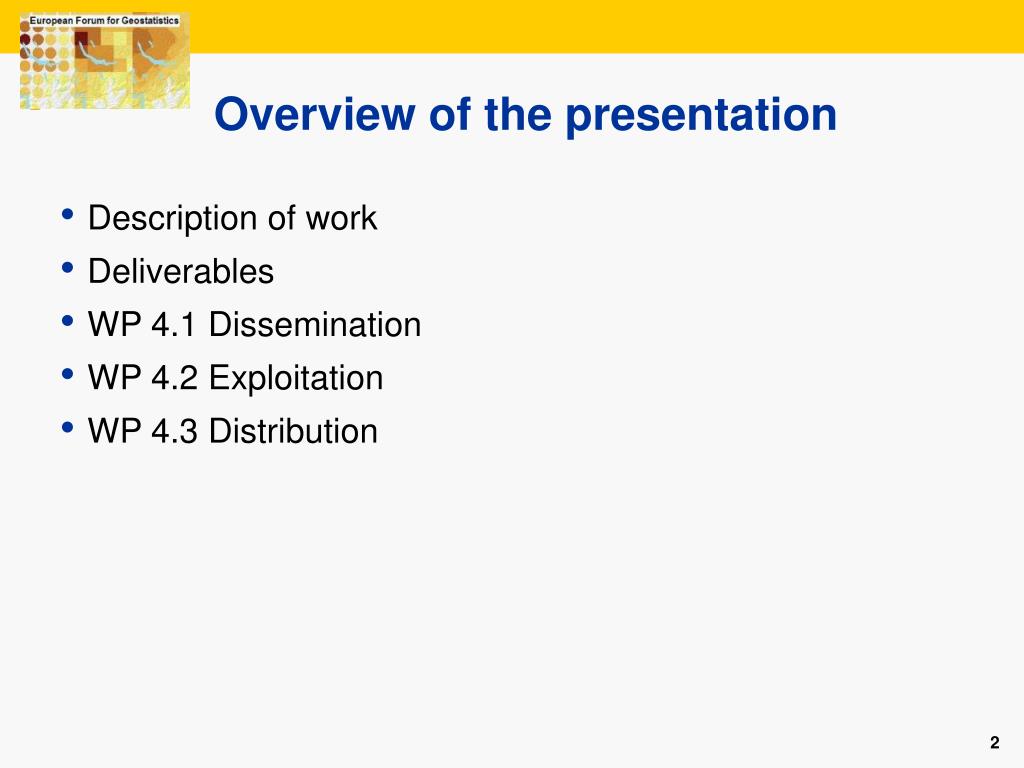 European Forum for Geostatistics

Overview of the presentation

• Description of work
• Deliverables
• WP 4.1 Dissemination
• WP 4.2 Exploitation
• WP 4.3 Distribution

2